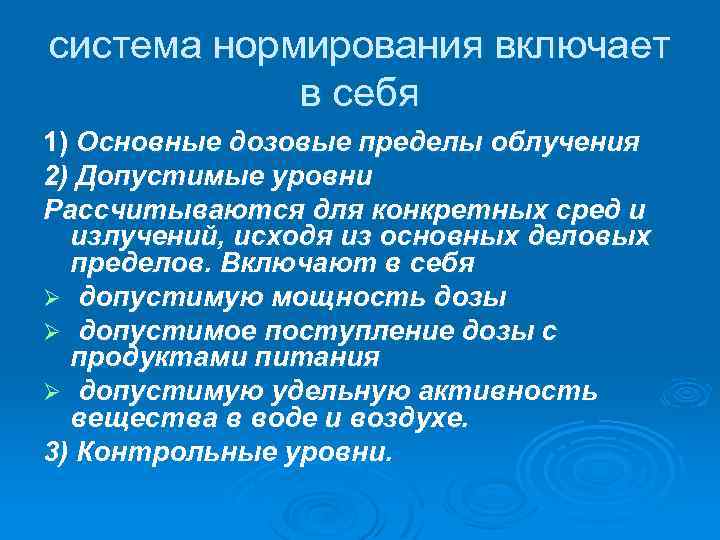 система нормирования включает в себя

1) Основные дозовые пределы облучения

2) Допустимые уровни

Рассчитываются для конкретных сред и излучений, исходя из основных деловых пределов. Включают в себя

➢ допустимую мощность дозы

➢ допустимое поступление дозы с продуктами питания

➢ допустимую удельную активность вещества в воде и воздухе.

3) Контрольные уровни.